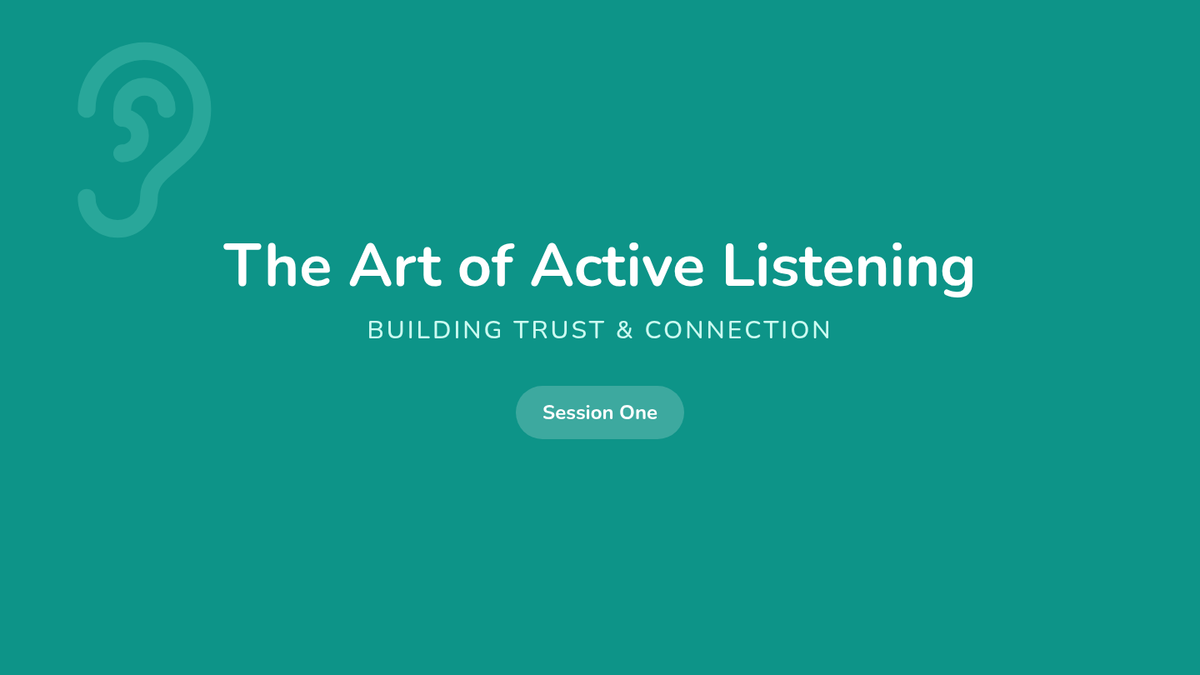 The Art of Active Listening

BUILDING TRUST & CONNECTION

Session One